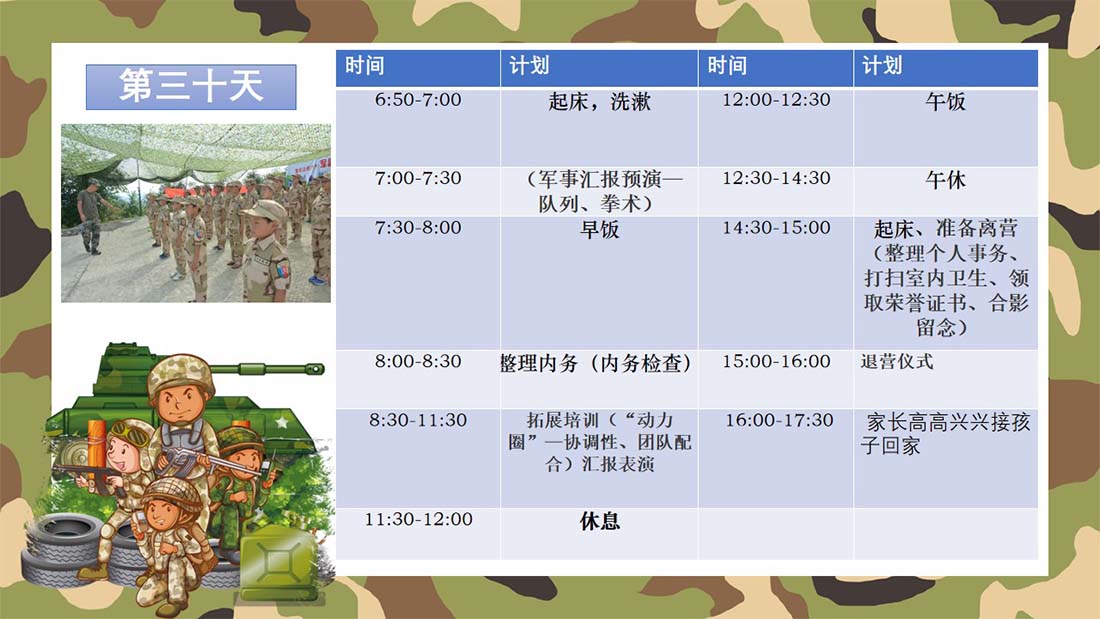 第三十天

| 时间 | 计划 | 时间 | 计划 |
|---|---|---|---|
| 6:50-7:00 | 起床，洗漱 | 12:00-12:30 | 午饭 |
| 7:00-7:30 | （军事汇报预演—队列、拳术） | 12:30-14:30 | 午休 |
| 7:30-8:00 | 早饭 | 14:30-15:00 | 起床、准备离营（整理个人事务、打扫室内卫生、领取荣誉证书、合影留念） |
| 8:00-8:30 | 整理内务（内务检查） | 15:00-16:00 | 退营仪式 |
| 8:30-11:30 | 拓展培训（“动力圈”—协调性、团队配合）汇报表演 | 16:00-17:30 | 家长高高兴兴接孩子回家 |
| 11:30-12:00 | 休息 | | |